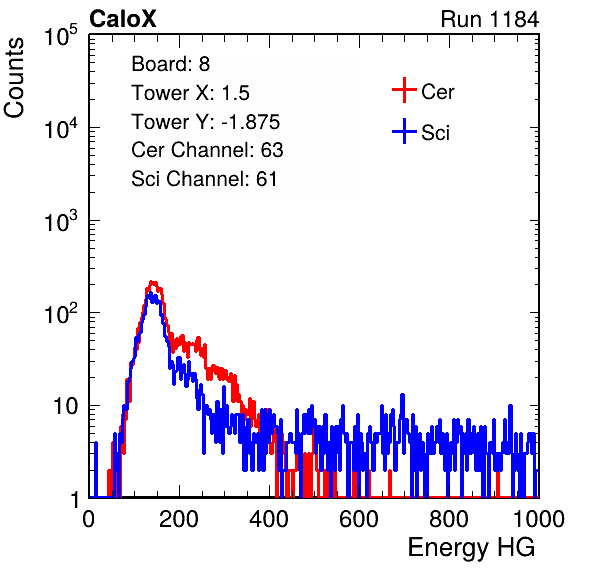 CaloX

Run 1184

Counts

$10^5$

$10^4$

$10^3$

$10^2$

10

1

Board: 8

Tower X: 1.5

Tower Y: -1.875

Cer Channel: 63

Sci Channel: 61

Cer

Sci

0

200

400

600

800

1000

Energy HG